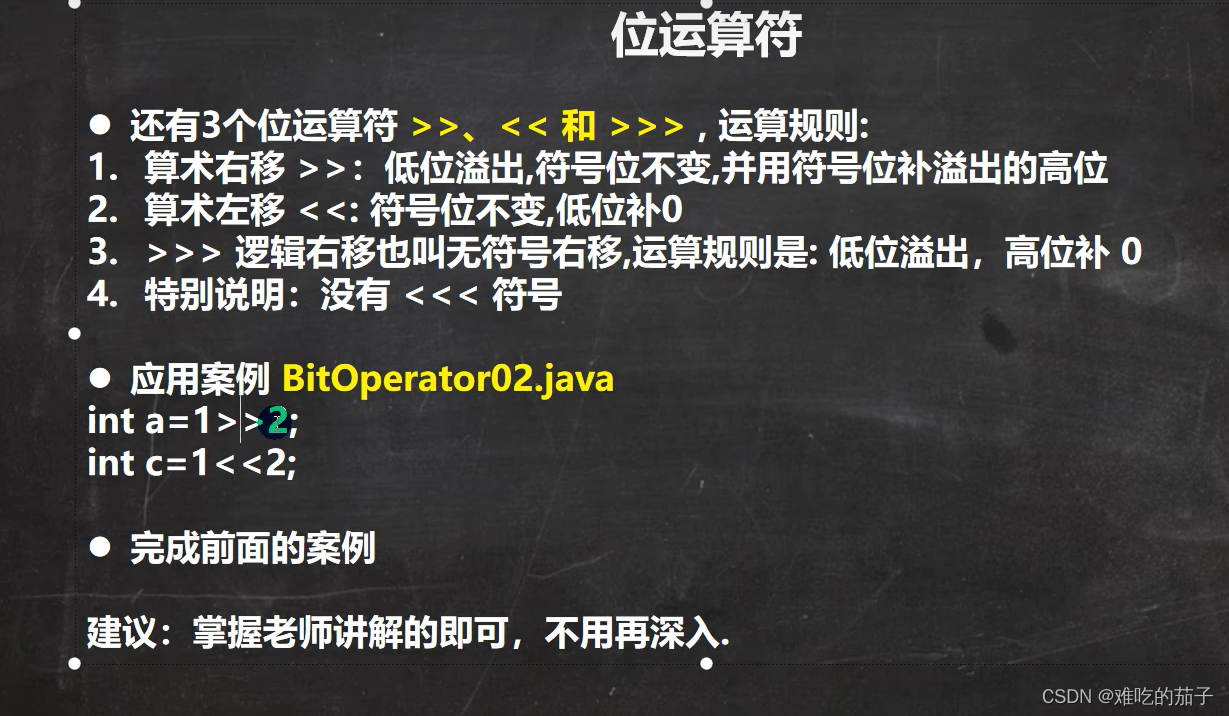 位运算符

● 还有3个位运算符 >>、<< 和 >>> , 运算规则:
1. 算术右移 >>: 低位溢出,符号位不变,并用符号位补溢出的高位
2. 算术左移 <<: 符号位不变,低位补0
3. >>> 逻辑右移也叫无符号右移,运算规则是: 低位溢出，高位补 0
4. 特别说明：没有 <<< 符号

● 应用案例 BitOperator02.java
int a=1>>2;
int c=1<<2;

● 完成前面的案例

建议：掌握老师讲解的即可，不用再深入.

CSDN @难吃的茄子